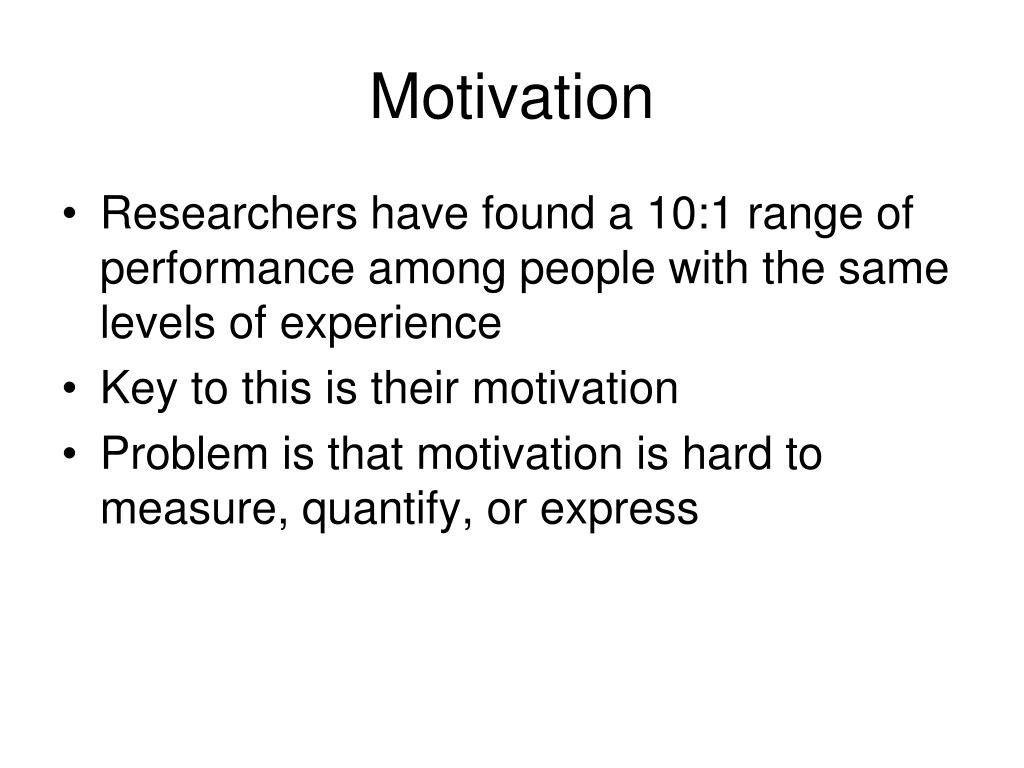 Motivation

• Researchers have found a 10:1 range of performance among people with the same levels of experience
• Key to this is their motivation
• Problem is that motivation is hard to measure, quantify, or express